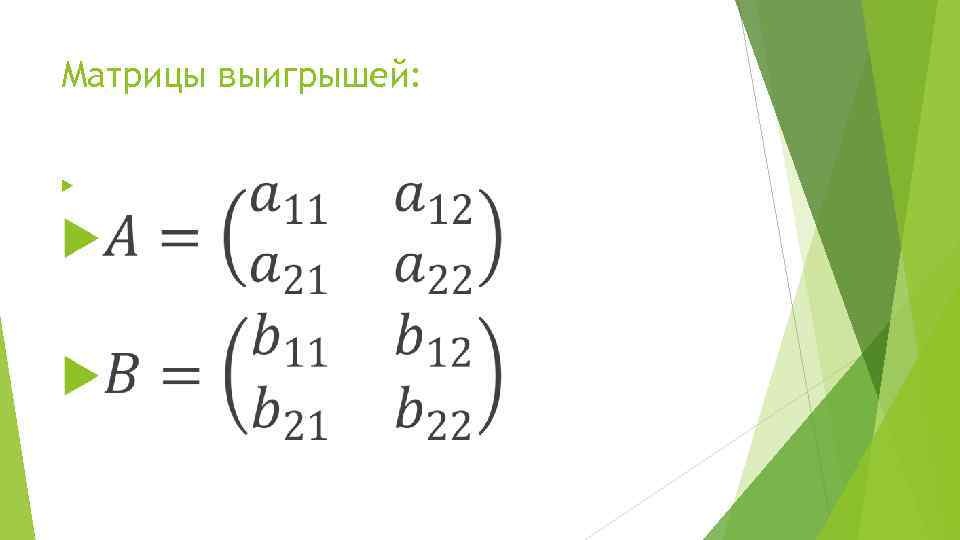 Матрицы выигрышей:

$A = \begin{pmatrix} a_{11} & a_{12} \\ a_{21} & a_{22} \end{pmatrix}$

$B = \begin{pmatrix} b_{11} & b_{12} \\ b_{21} & b_{22} \end{pmatrix}$